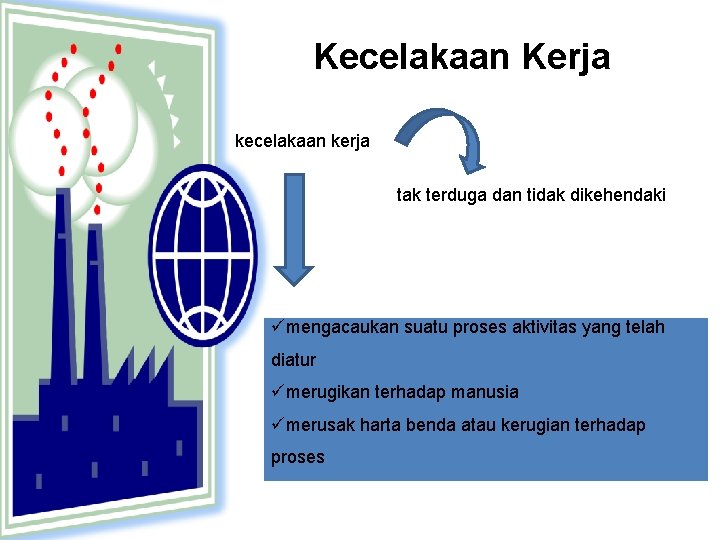 Kecelakaan Kerja

kecelakaan kerja

tak terduga dan tidak dikehendaki

✓mengacaukan suatu proses aktivitas yang telah diatur

✓merugikan terhadap manusia

✓merusak harta benda atau kerugian terhadap proses